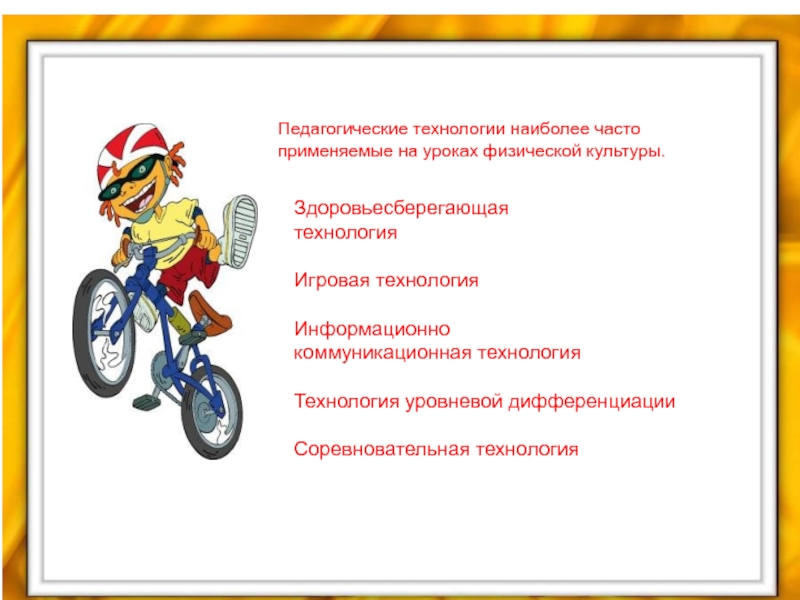 Педагогические технологии наиболее часто применяемые на уроках физической культуры.

Здоровьесберегающая технология

Игровая технология

Информационно коммуникационная технология

Технология уровневой дифференциации

Соревновательная технология